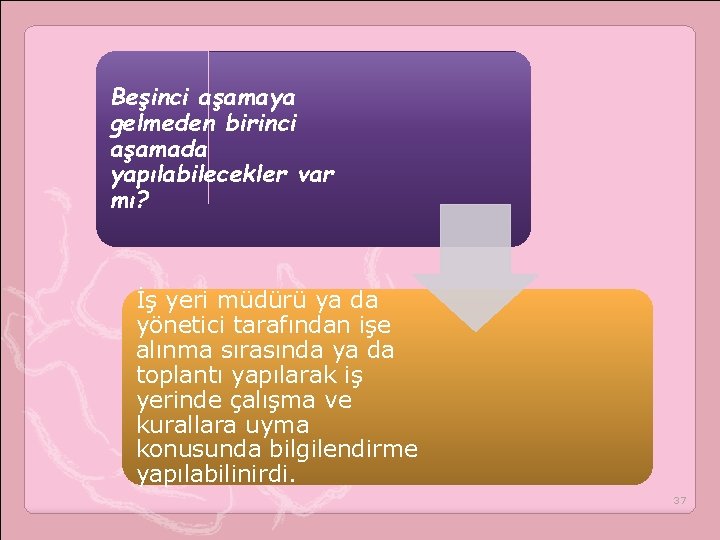 Beşinci aşamaya gelmeden birinci aşamada yapılabilecekler var mı?

İş yeri müdürü ya da yönetici tarafından işe alınma sırasında ya da toplantı yapılarak iş yerinde çalışma ve kurallara uyma konusunda bilgilendirme yapılabilinirdi.

37